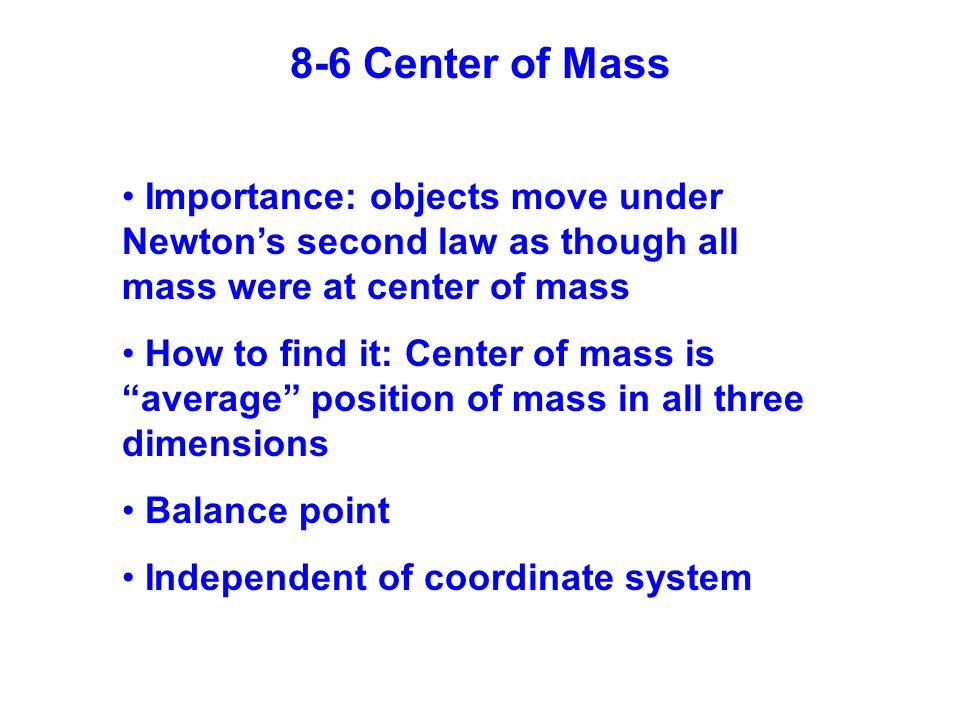 8-6 Center of Mass

• Importance: objects move under Newton’s second law as though all mass were at center of mass

• How to find it: Center of mass is “average” position of mass in all three dimensions

• Balance point

• Independent of coordinate system